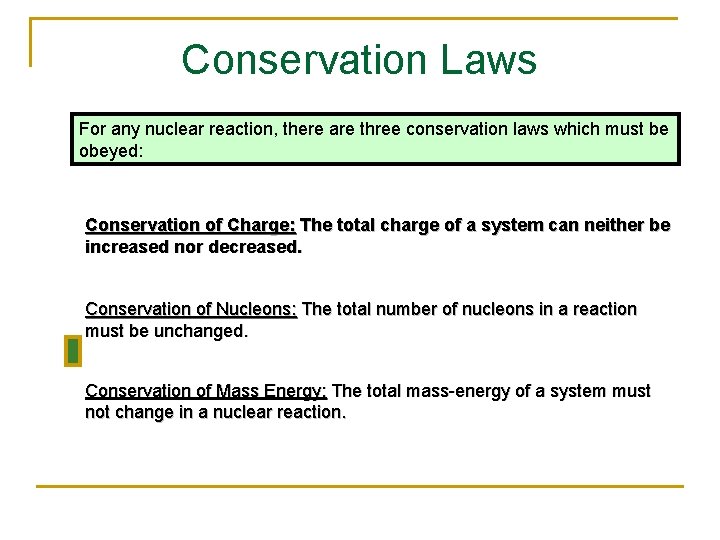 Conservation Laws

For any nuclear reaction, there are three conservation laws which must be obeyed:

Conservation of Charge: The total charge of a system can neither be increased nor decreased.

Conservation of Nucleons: The total number of nucleons in a reaction must be unchanged.

Conservation of Mass Energy: The total mass-energy of a system must not change in a nuclear reaction.